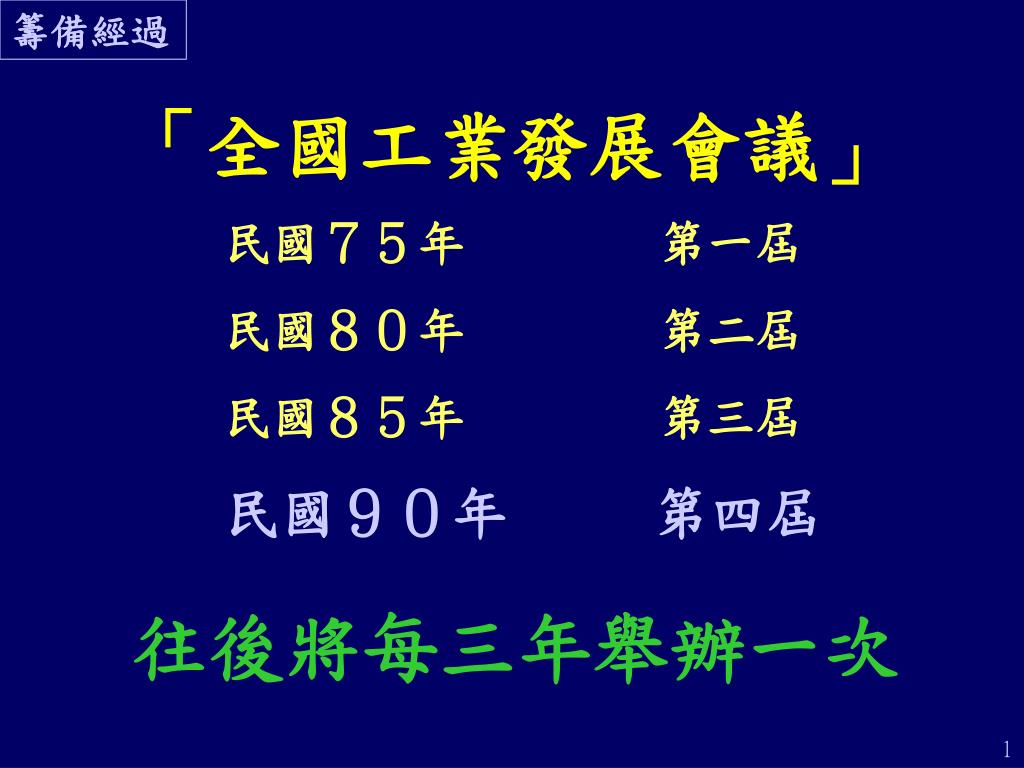 籌備經過

「全國工業發展會議」

民國７５年　第一屆

民國８０年　第二屆

民國８５年　第三屆

民國９０年　第四屆

往後將每三年舉辦一次

1